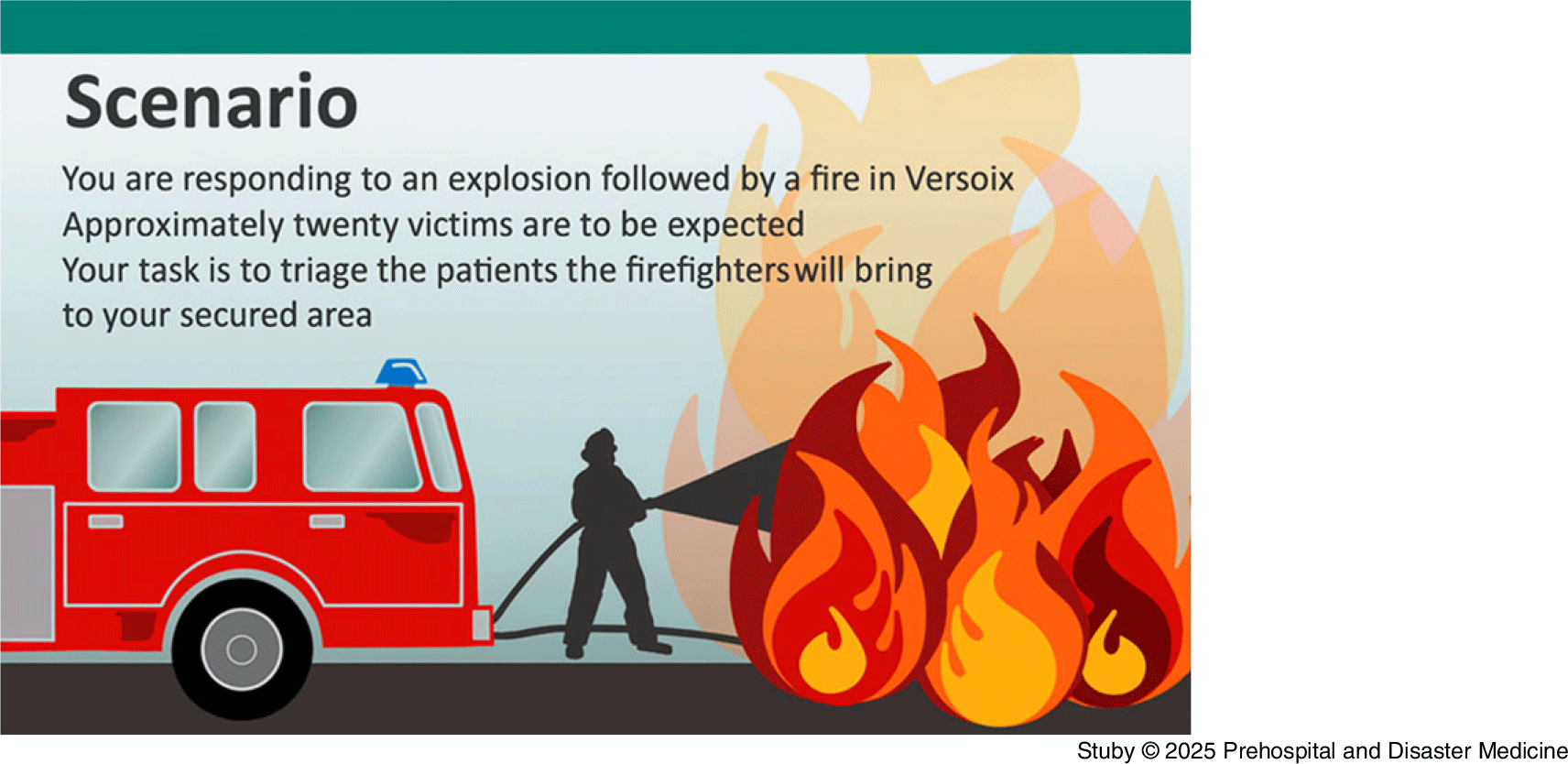 Scenario

You are responding to an explosion followed by a fire in Versoix
Approximately twenty victims are to be expected
Your task is to triage the patients the firefighters will bring to your secured area

Stuby © 2025 Prehospital and Disaster Medicine